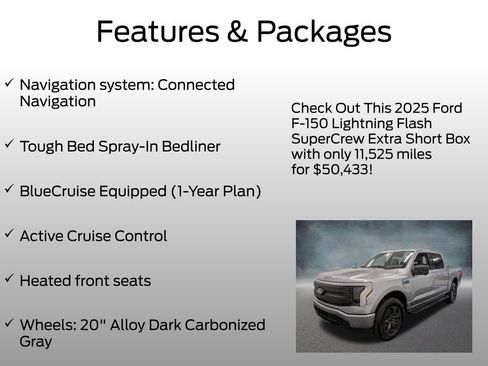 Features & Packages

✓ Navigation system: Connected Navigation

✓ Tough Bed Spray-In Bedliner

✓ BlueCruise Equipped (1-Year Plan)

✓ Active Cruise Control

✓ Heated front seats

✓ Wheels: 20" Alloy Dark Carbonized Gray

Check Out This 2025 Ford F-150 Lightning Flash SuperCrew Extra Short Box with only 11,525 miles for $50,433!